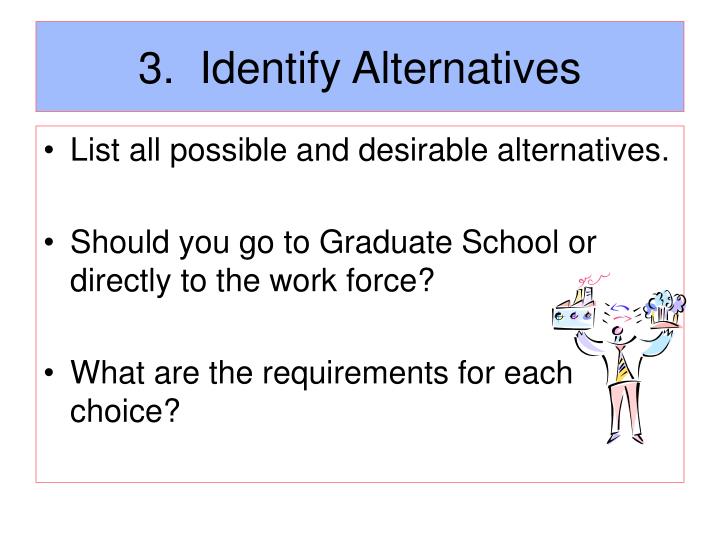 3. Identify Alternatives

• List all possible and desirable alternatives.

• Should you go to Graduate School or directly to the work force?

• What are the requirements for each choice?